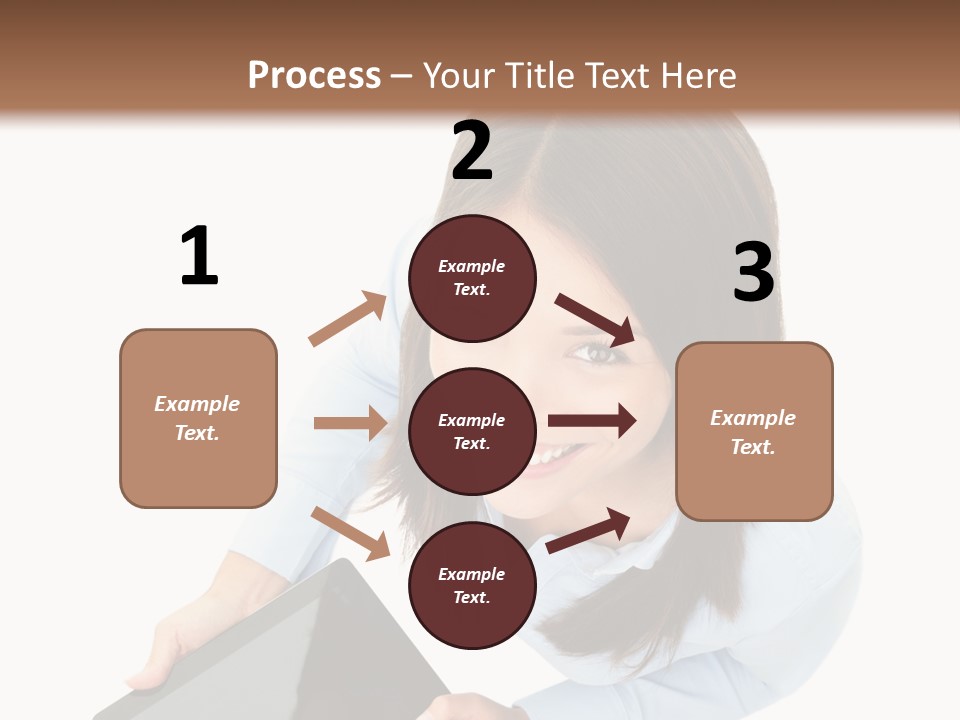 Process – Your Title Text Here

1

Example Text.

2

Example Text.

Example Text.

Example Text.

3

Example Text.